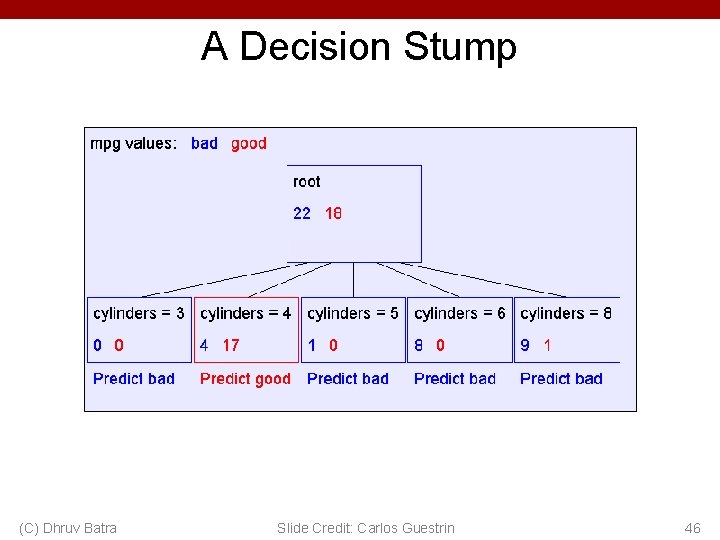 A Decision Stump

mpg values: bad good

root

22 18

cylinders = 3

0 0

Predict bad

cylinders = 4

4 17

Predict good

cylinders = 5

1 0

Predict bad

cylinders = 6

8 0

Predict bad

cylinders = 8

9 1

Predict bad

(C) Dhruv Batra

Slide Credit: Carlos Guestrin

46